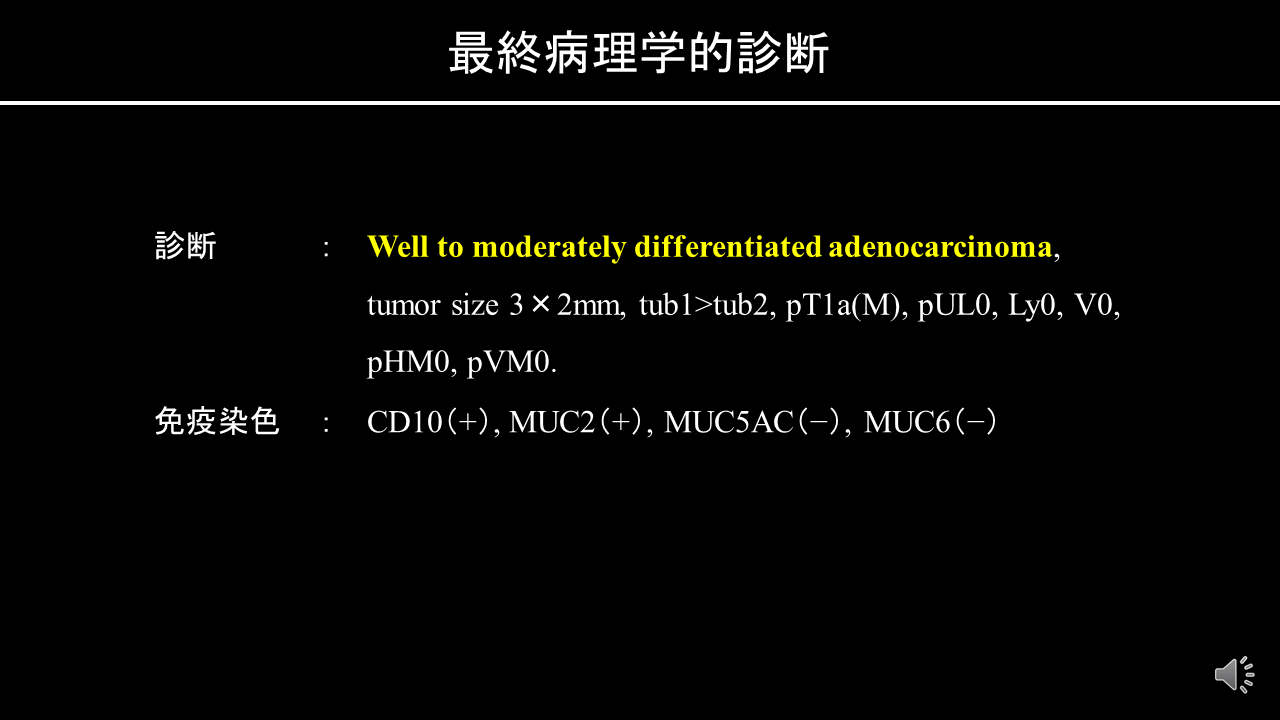 最終病理学的診断

診断 : Well to moderately differentiated adenocarcinoma, tumor size 3×2mm, tub1>tub2, pT1a(M), pUL0, Ly0, V0, pHM0, pVM0.

免疫染色 : CD10(+), MUC2(+), MUC5AC(−), MUC6(−)